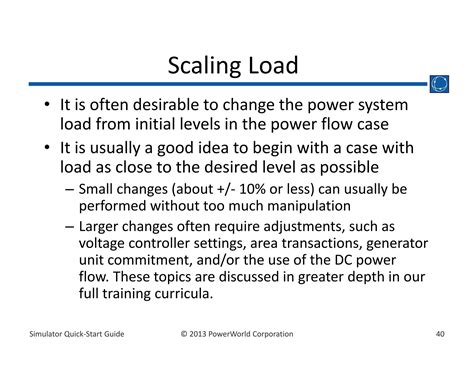 Scaling Load

• It is often desirable to change the power system load from initial levels in the power flow case

• It is usually a good idea to begin with a case with load as close to the desired level as possible

– Small changes (about +/- 10% or less) can usually be performed without too much manipulation

– Larger changes often require adjustments, such as voltage controller settings, area transactions, generator unit commitment, and/or the use of the DC power flow. These topics are discussed in greater depth in our full training curricula.

Simulator Quick-Start Guide © 2013 PowerWorld Corporation 40